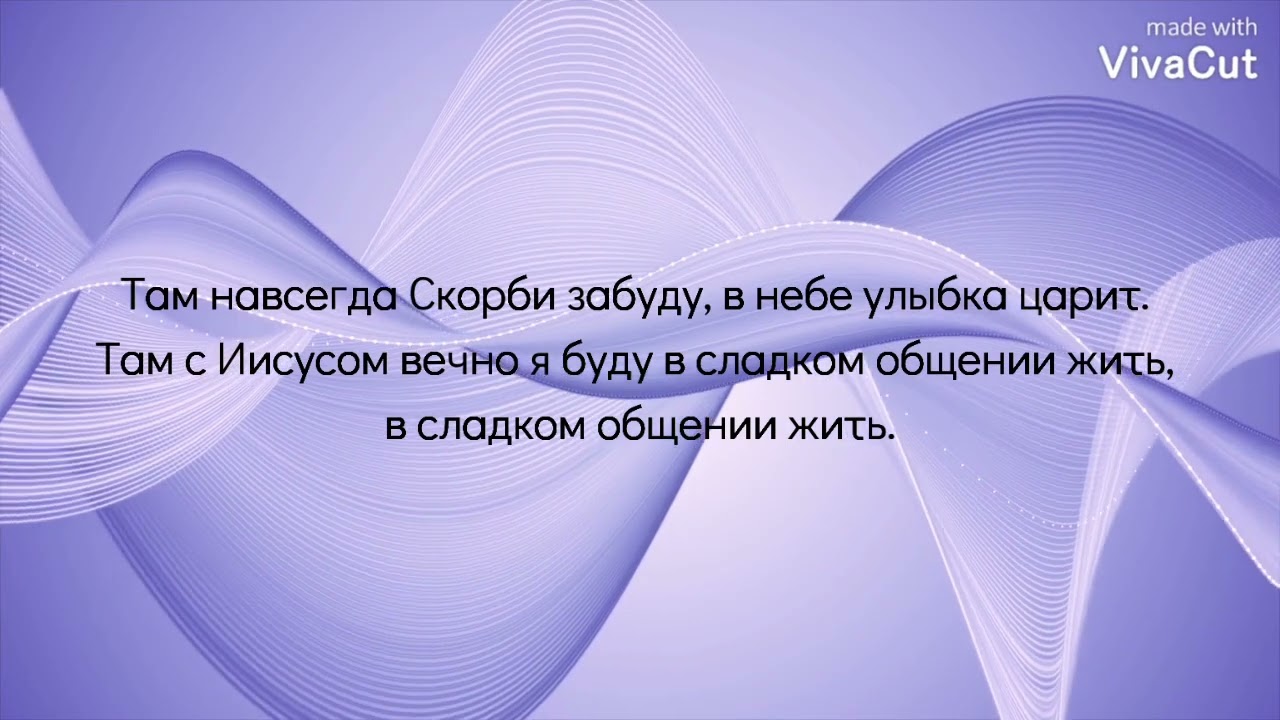 made with
VivaCut

Там навсегда Скорби забуду, в небе улыбка царит.
Там с Иисусом вечно я буду в сладком общении жить,
в сладком общении жить.